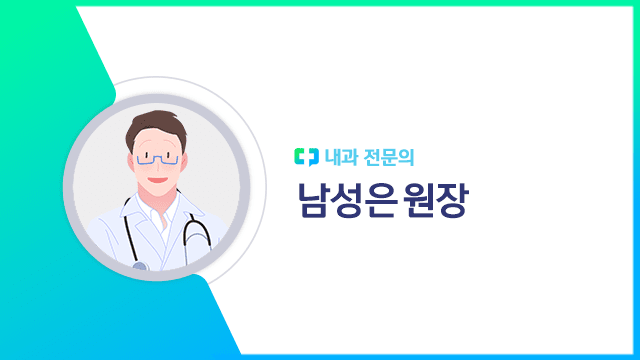 내과 전문의

남성은 원장